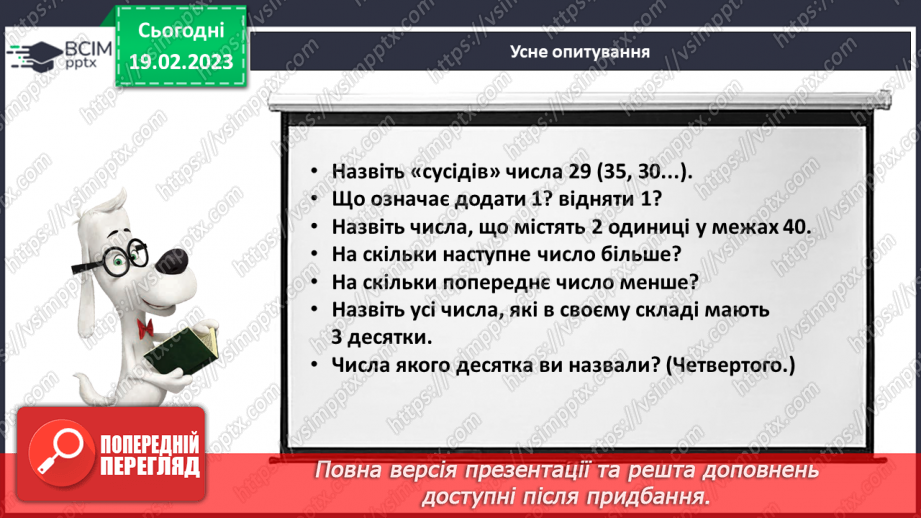 ВСІМ pptx

Сьогодні 19.02.2023

Усне опитування

• Назвіть «сусідів» числа 29 (35, 30...).
• Що означає додати 1? відняти 1?
• Назвіть числа, що містять 2 одиниці у межах 40.
• На скільки наступне число більше?
• На скільки попереднє число менше?
• Назвіть усі числа, які в своєму складі мають 3 десятки.
• Числа якого десятка ви назвали? (Четвертого.)

ПОПЕРЕДНІЙ ПЕРЕГЛЯД

Повна версія презентації та решта доповнень доступні після придбання.

https://vsimpptx.com